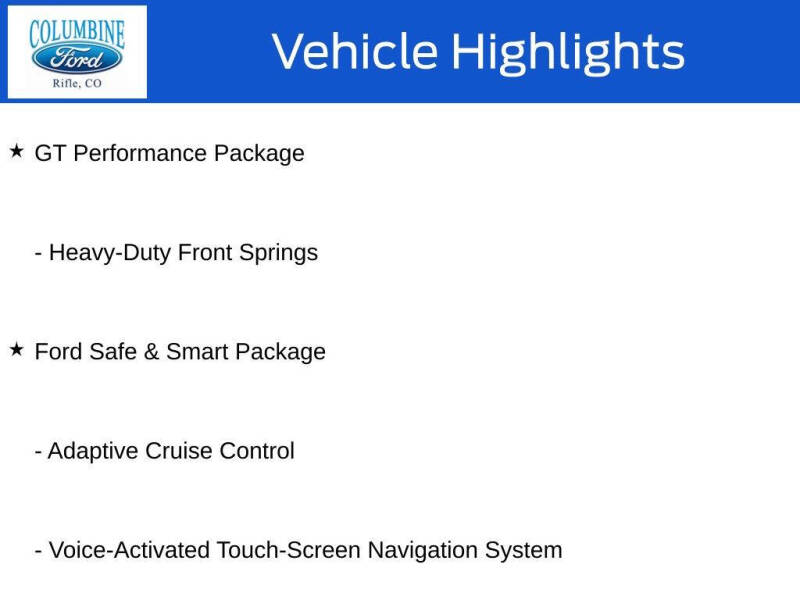 COLUMBINE
Ford
Rifle, CO

Vehicle Highlights

★ GT Performance Package

- Heavy-Duty Front Springs

★ Ford Safe & Smart Package

- Adaptive Cruise Control

- Voice-Activated Touch-Screen Navigation System